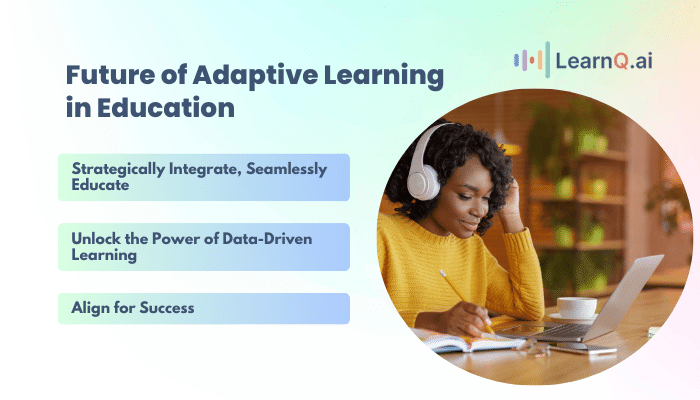 LearnQ.ai

Future of Adaptive Learning in Education

Strategically Integrate, Seamlessly Educate

Unlock the Power of Data-Driven Learning

Align for Success